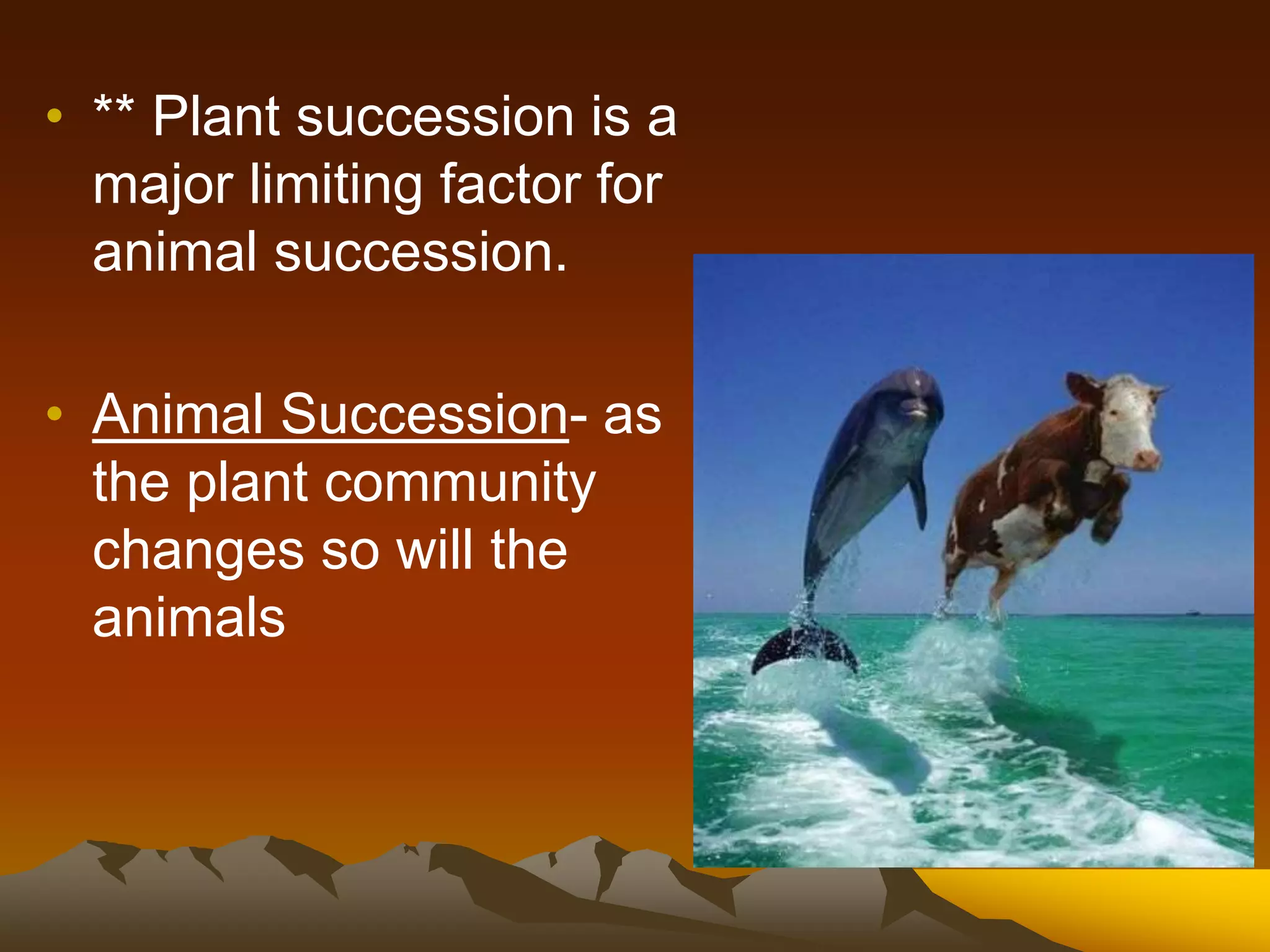 • ** Plant succession is a major limiting factor for animal succession.

• Animal Succession- as the plant community changes so will the animals